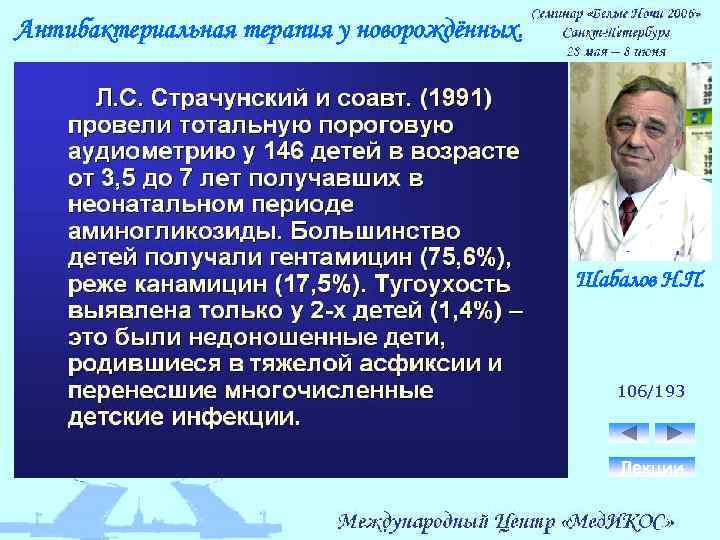 Антибактериальная терапия у новорождённых.

Семинар «Белые Ночи 2006»
Санкт-Петербург
28 мая – 8 июня

Л.С. Страчунский и соавт. (1991) провели тотальную пороговую аудиометрию у 146 детей в возрасте от 3,5 до 7 лет получавших в неонатальном периоде аминогликозиды. Большинство детей получали гентамицин (75,6%), реже канамицин (17,5%). Тугоухость выявлена только у 2-х детей (1,4%) – это были недоношенные дети, родившиеся в тяжелой асфиксии и перенесшие многочисленные детские инфекции.

Шабалов Н.П.

106/193

Лекции

Международный Центр «МедИКОС»